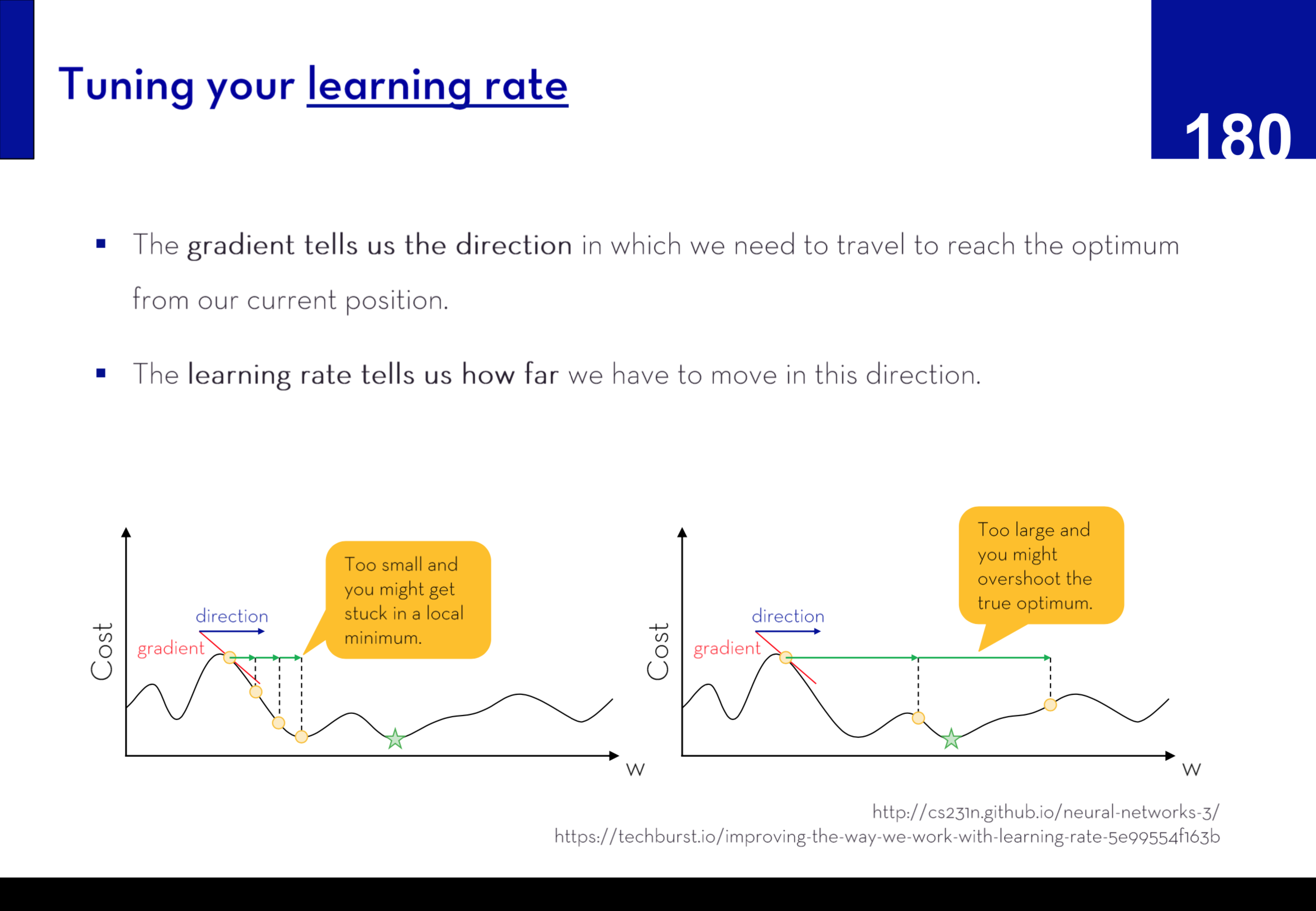 Tuning your learning rate

180

▪ The gradient tells us the direction in which we need to travel to reach the optimum from our current position.

▪ The learning rate tells us how far we have to move in this direction.

Cost

direction

gradient

Too small and you might get stuck in a local minimum.

w

Cost

direction

gradient

Too large and you might overshoot the true optimum.

w

http://cs231n.github.io/neural-networks-3/
https://techburst.io/improving-the-way-we-work-with-learning-rate-5e99554f163b